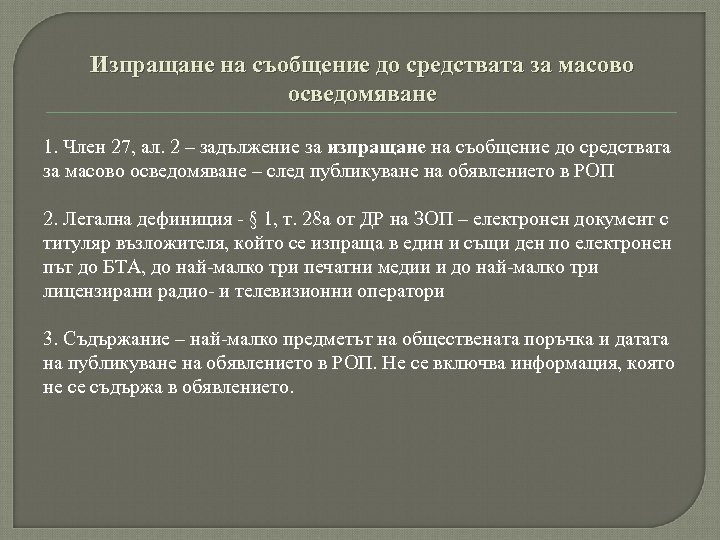 Изпращане на съобщение до средствата за масово осведомяване

1. Член 27, ал. 2 – задължение за изпращане на съобщение до средствата за масово осведомяване – след публикуване на обявлението в РОП

2. Легална дефиниция - § 1, т. 28а от ДР на ЗОП – електронен документ с титуляр възложителя, който се изпраща в един и същи ден по електронен път до БТА, до най-малко три печатни медии и до най-малко три лицензирани радио- и телевизионни оператори

3. Съдържание – най-малко предметът на обществената поръчка и датата на публикуване на обявлението в РОП. Не се включва информация, която не се съдържа в обявлението.